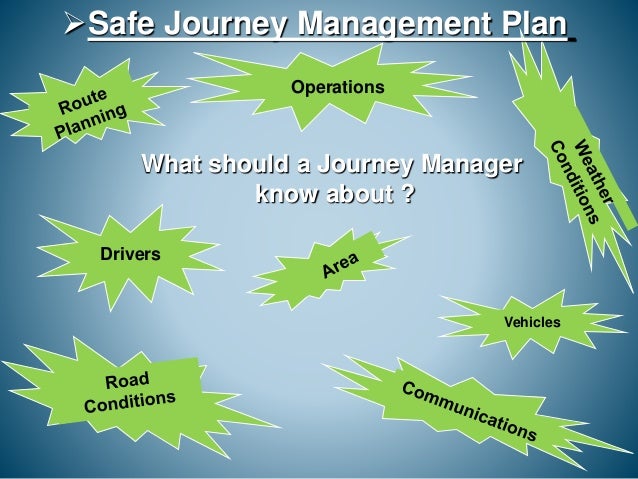 ➢Safe Journey Management Plan

Route Planning

Operations

Weather Conditions

What should a Journey Manager know about ?

Drivers

Area

Vehicles

Road Conditions

Communications